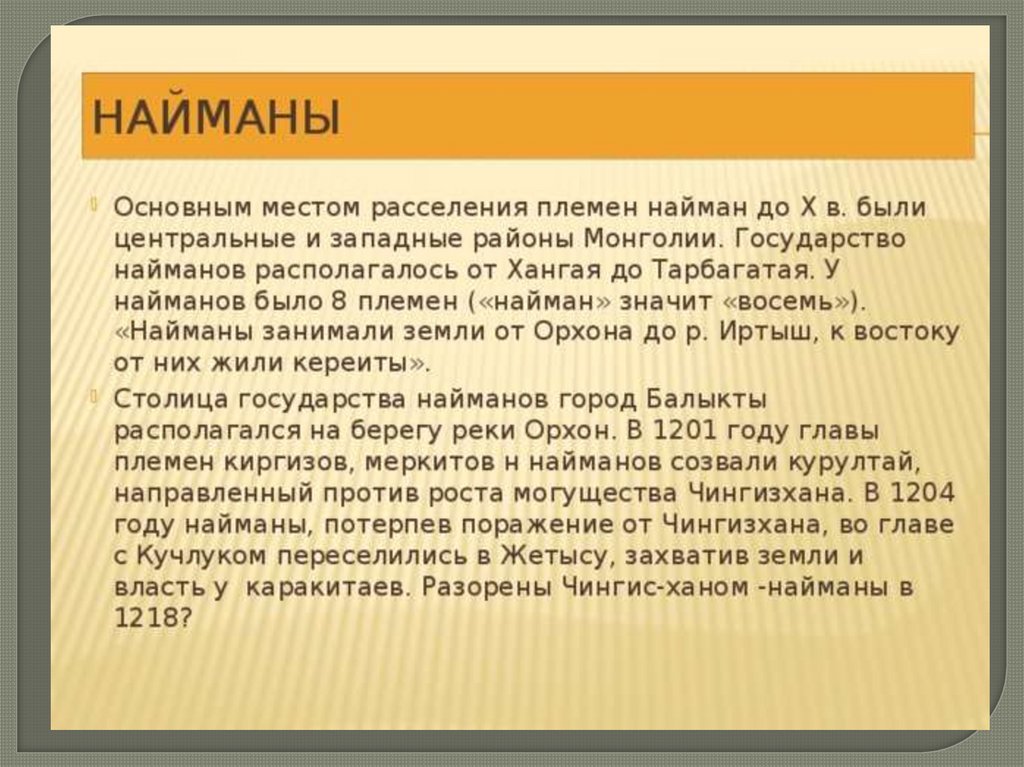 НАЙМАНЫ

Основным местом расселения племен найман до X в. были центральные и западные районы Монголии. Государство найманов располагалось от Хангая до Тарбагатая. У найманов было 8 племен («найман» значит «восемь»). «Найманы занимали земли от Орхона до р. Иртыш, к востоку от них жили кереиты».

Столица государства найманов город Балыкты располагался на берегу реки Орхон. В 1201 году главы племен киргизов, меркитов н найманов созвали курултай, направленный против роста могущества Чингизхана. В 1204 году найманы, потерпев поражение от Чингизхана, во главе с Кучлуком переселились в Жетысу, захватив земли и власть у каракитаев. Разорены Чингис-ханом -найманы в 1218?